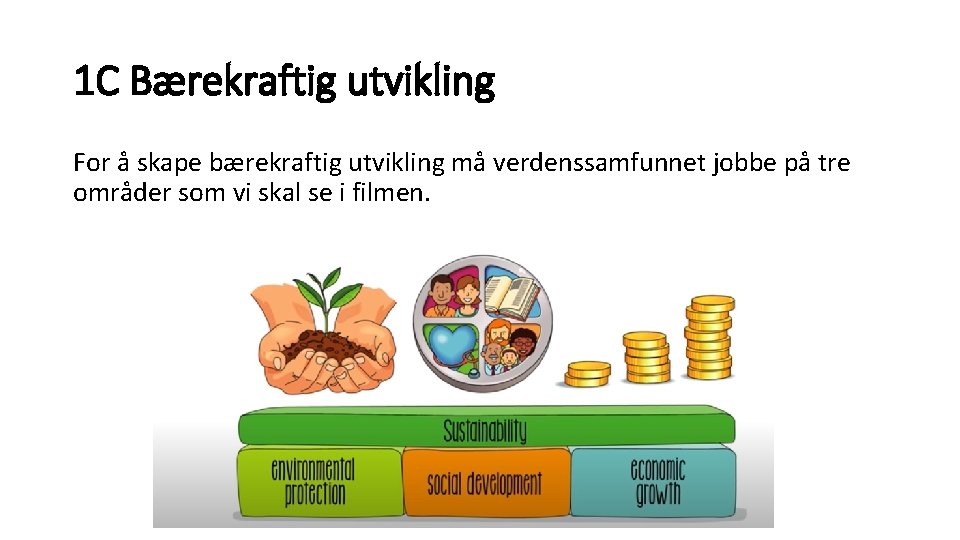 1C Bærekraftig utvikling

For å skape bærekraftig utvikling må verdenssamfunnet jobbe på tre områder som vi skal se i filmen.

Sustainability

environmental protection

social development

economic growth